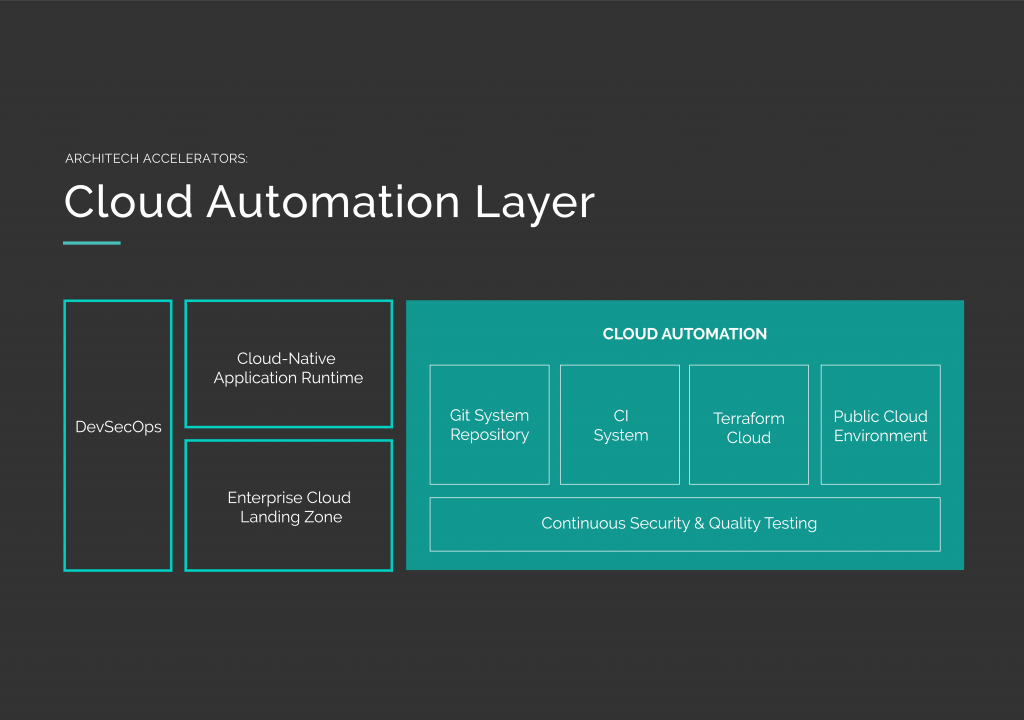 ARCHITECH ACCELERATORS:

Cloud Automation Layer

DevSecOps

Cloud-Native Application Runtime

Enterprise Cloud Landing Zone

CLOUD AUTOMATION

Git System Repository

CI System

Terraform Cloud

Public Cloud Environment

Continuous Security & Quality Testing